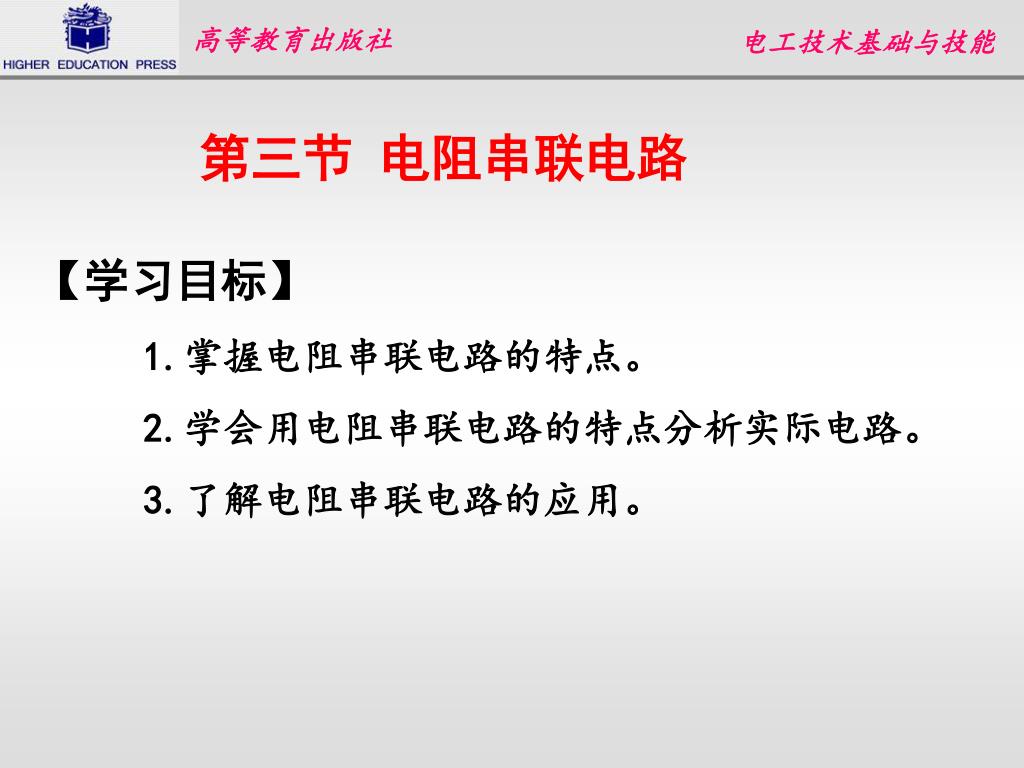 HIGHER EDUCATION PRESS

高等教育出版社

电工技术基础与技能

第三节 电阻串联电路

【学习目标】

1. 掌握电阻串联电路的特点。

2. 学会用电阻串联电路的特点分析实际电路。

3. 了解电阻串联电路的应用。